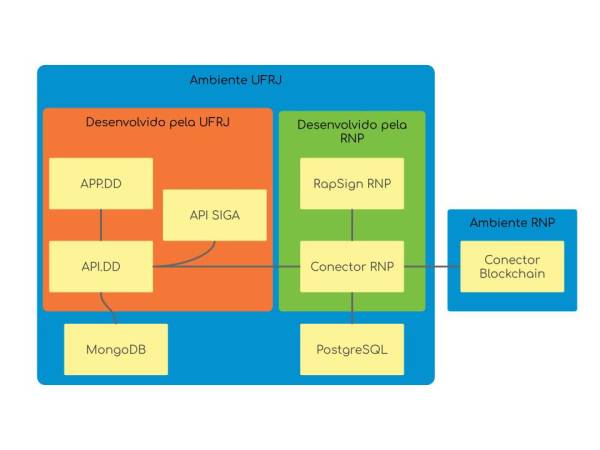 Ambiente UFRJ

Desenvolvido pela UFRJ

APP.DD

API SIGA

API.DD

MongoDB

Desenvolvido pela RNP

RapSign RNP

Conector RNP

PostgreSQL

Ambiente RNP

Conector Blockchain